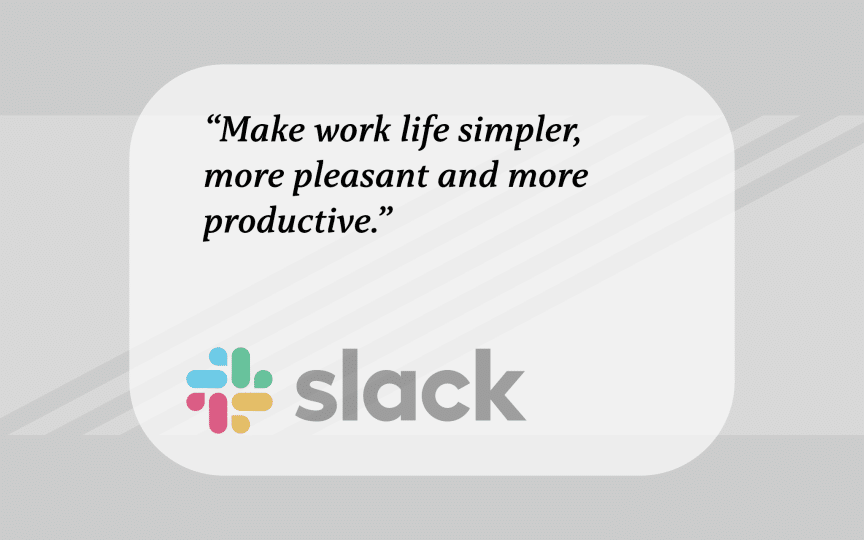 “Make work life simpler, more pleasant and more productive.”

slack